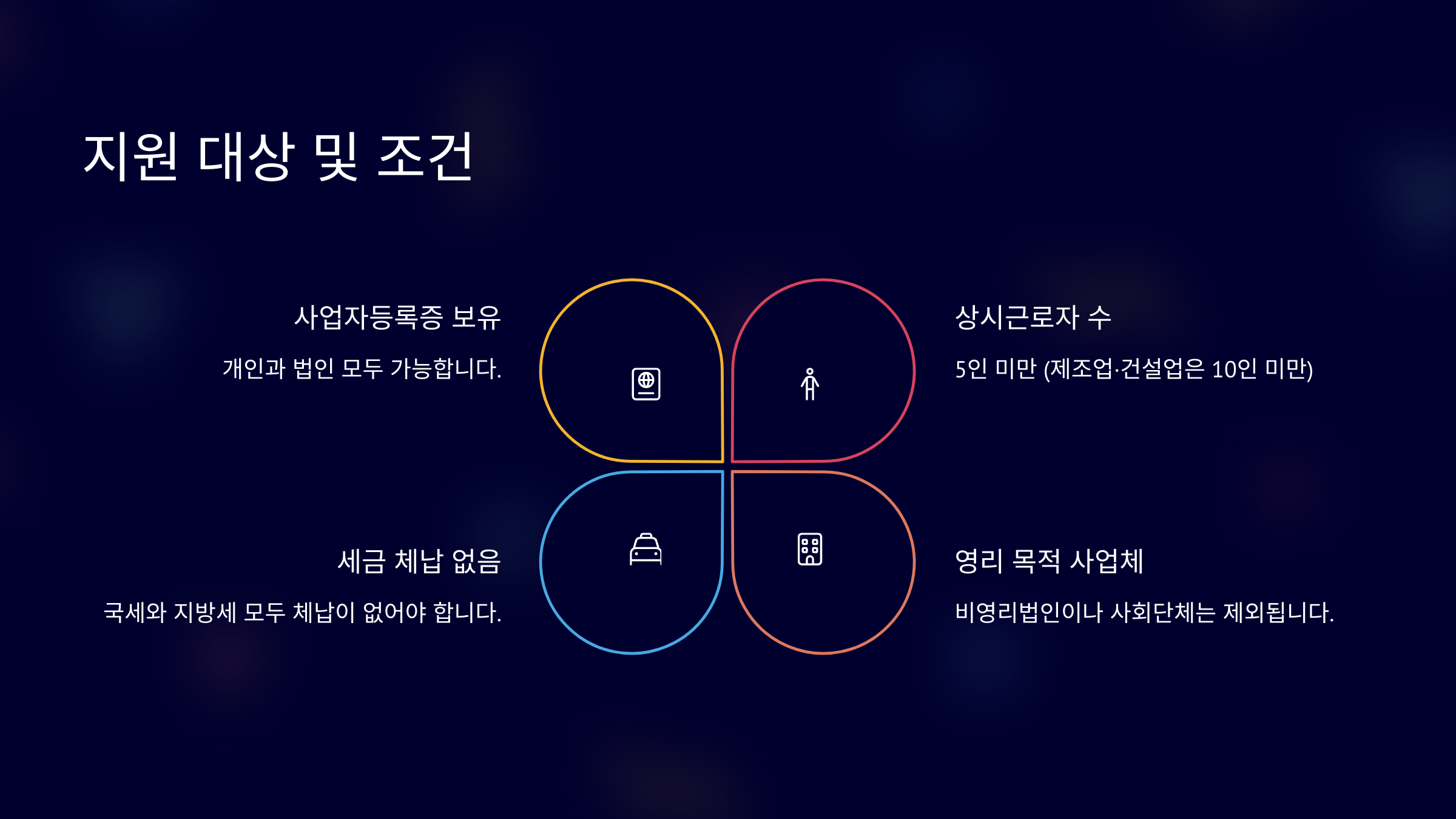 지원 대상 및 조건

사업자등록증 보유

개인과 법인 모두 가능합니다.

상시근로자 수

5인 미만 (제조업·건설업은 10인 미만)

세금 체납 없음

국세와 지방세 모두 체납이 없어야 합니다.

영리 목적 사업체

비영리법인이나 사회단체는 제외됩니다.